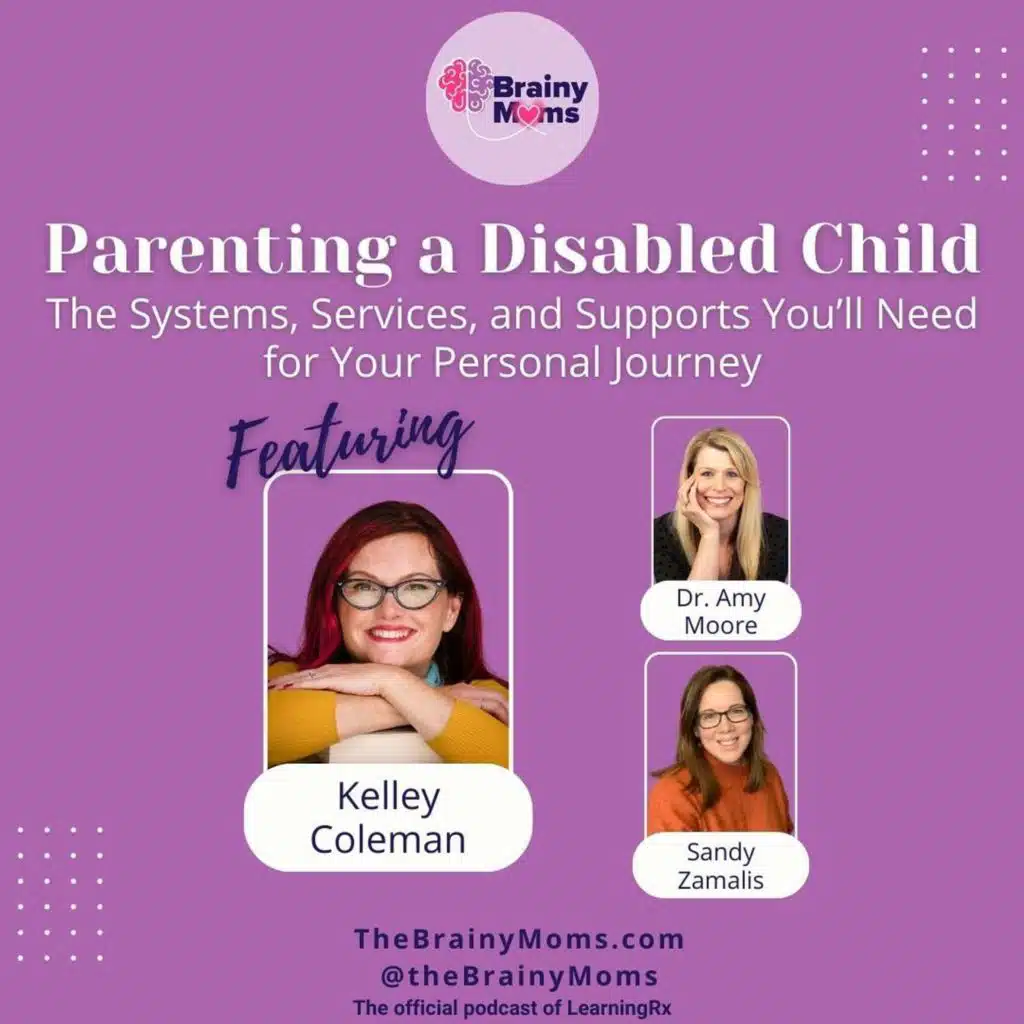 Brainy Moms

Parenting a Disabled Child

The Systems, Services, and Supports You'll Need for Your Personal Journey

Featuring

Kelley Coleman

Dr. Amy Moore

Sandy Zamalis

TheBrainyMoms.com
@theBrainyMoms
The official podcast of LearningRx